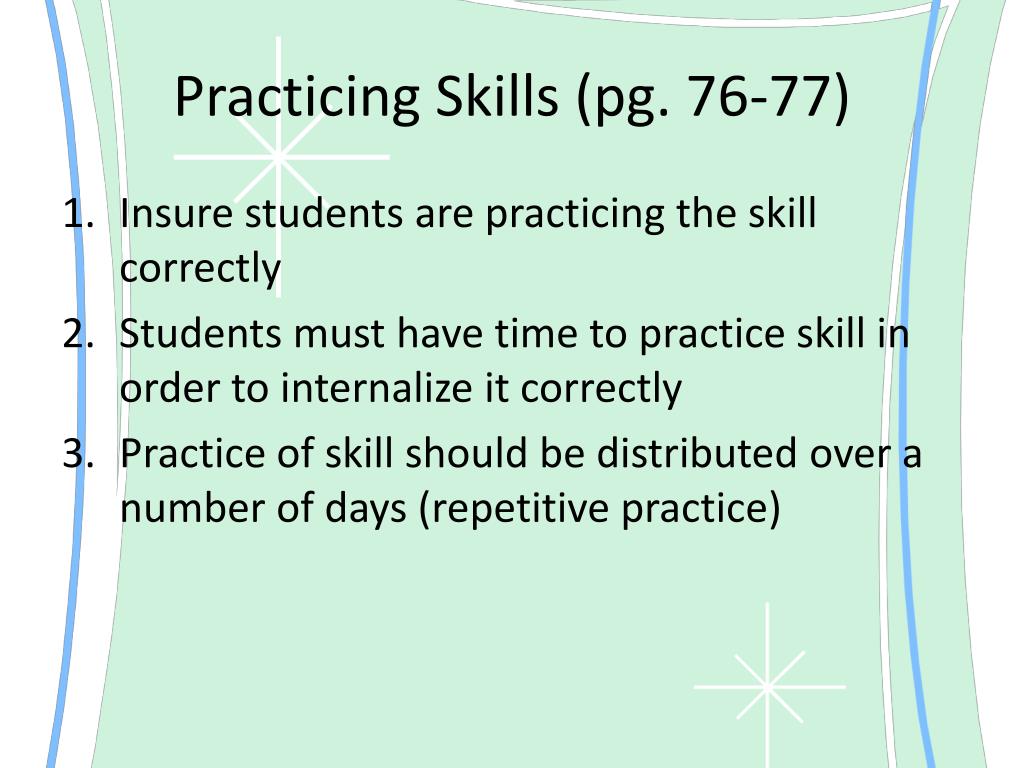 Practicing Skills (pg. 76-77)

1. Insure students are practicing the skill correctly
2. Students must have time to practice skill in order to internalize it correctly
3. Practice of skill should be distributed over a number of days (repetitive practice)